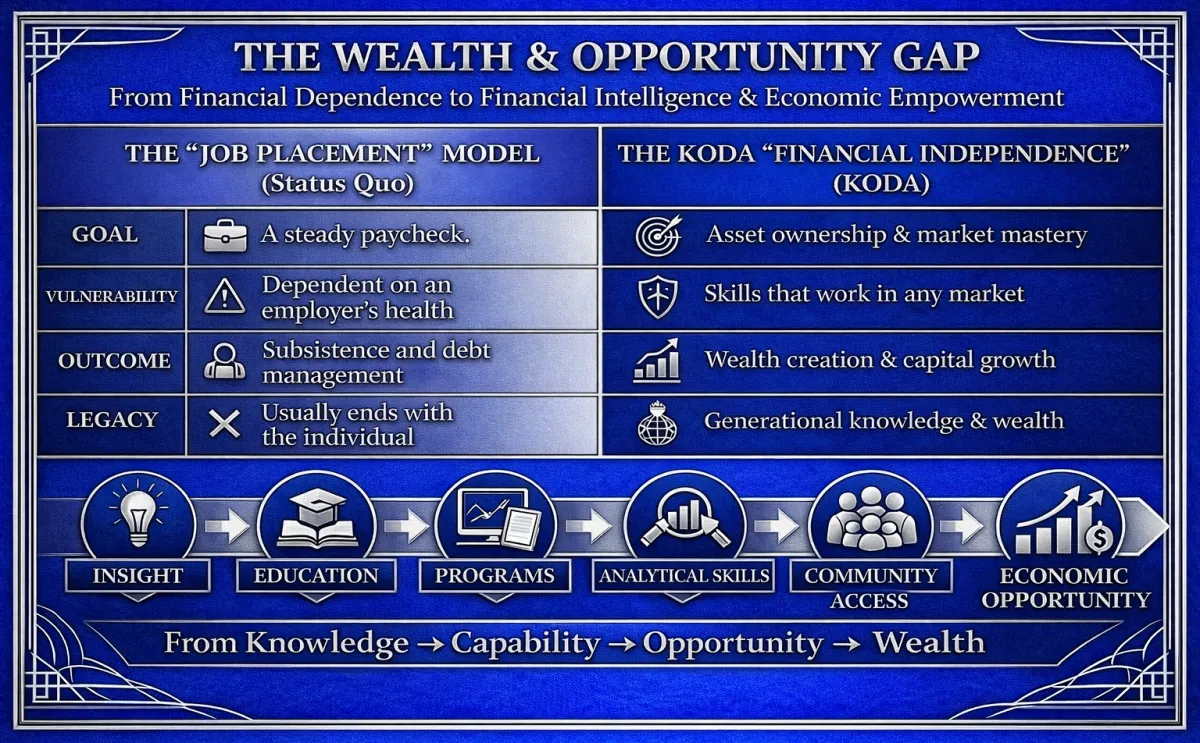 THE WEALTH & OPPORTUNITY GAP

From Financial Dependence to Financial Intelligence & Economic Empowerment

| | THE "JOB PLACEMENT" MODEL (Status Quo) | THE KODA "FINANCIAL INDEPENDENCE" (KODA) |
|---|---|---|
| GOAL | A steady paycheck. | Asset ownership & market mastery |
| VULNERABILITY | Dependent on an employer's health | Skills that work in any market |
| OUTCOME | Subsistence and debt management | Wealth creation & capital growth |
| LEGACY | Usually ends with the individual | Generational knowledge & wealth |

INSIGHT → EDUCATION → PROGRAMS → ANALYTICAL SKILLS → COMMUNITY ACCESS → ECONOMIC OPPORTUNITY

From Knowledge → Capability → Opportunity → Wealth